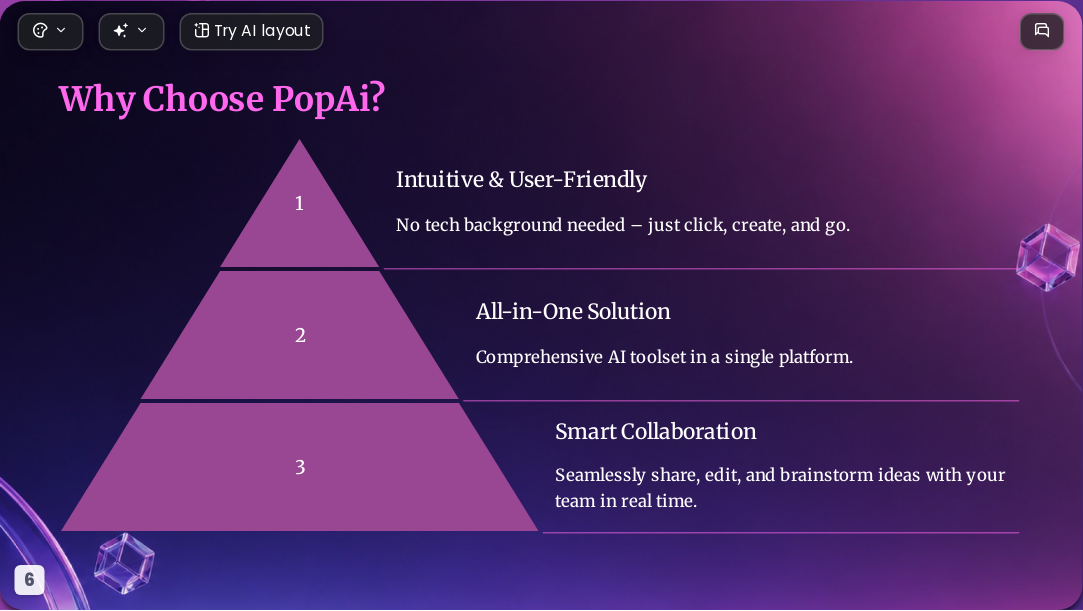 Try AI layout

Why Choose PopAi?

1

Intuitive & User-Friendly

No tech background needed – just click, create, and go.

2

All-in-One Solution

Comprehensive AI toolset in a single platform.

3

Smart Collaboration

Seamlessly share, edit, and brainstorm ideas with your team in real time.

6